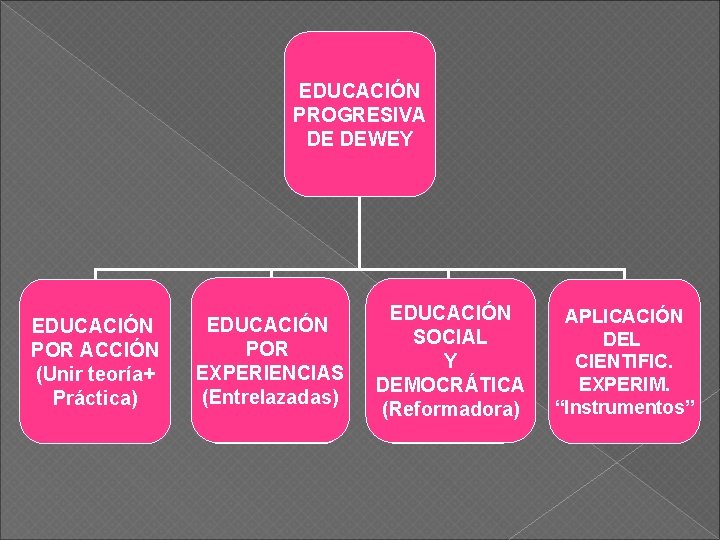 EDUCACIÓN PROGRESIVA DE DEWEY

EDUCACIÓN POR ACCIÓN (Unir teoría+ Práctica)

EDUCACIÓN POR EXPERIENCIAS (Entrelazadas)

EDUCACIÓN SOCIAL Y DEMOCRÁTICA (Reformadora)

APLICACIÓN DEL CIENTIFIC. EXPERIM. “Instrumentos”